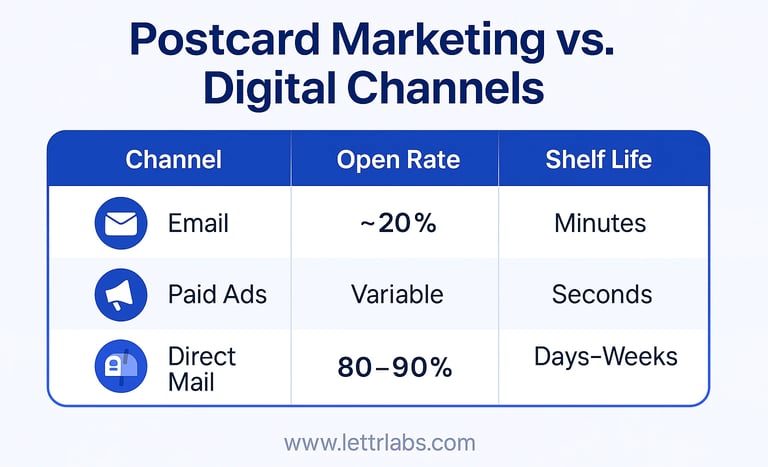 Postcard Marketing vs. Digital Channels

| Channel | Open Rate | Shelf Life |
|---|---|---|
| Email | ~20% | Minutes |
| Paid Ads | Variable | Seconds |
| Direct Mail | 80–90% | Days–Weeks |

www.lettrlabs.com